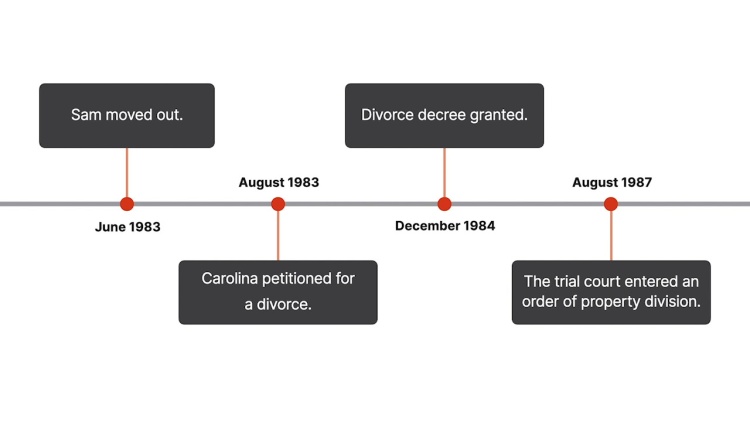 Sam moved out.

June 1983

August 1983

Carolina petitioned for a divorce.

Divorce decree granted.

December 1984

August 1987

The trial court entered an order of property division.